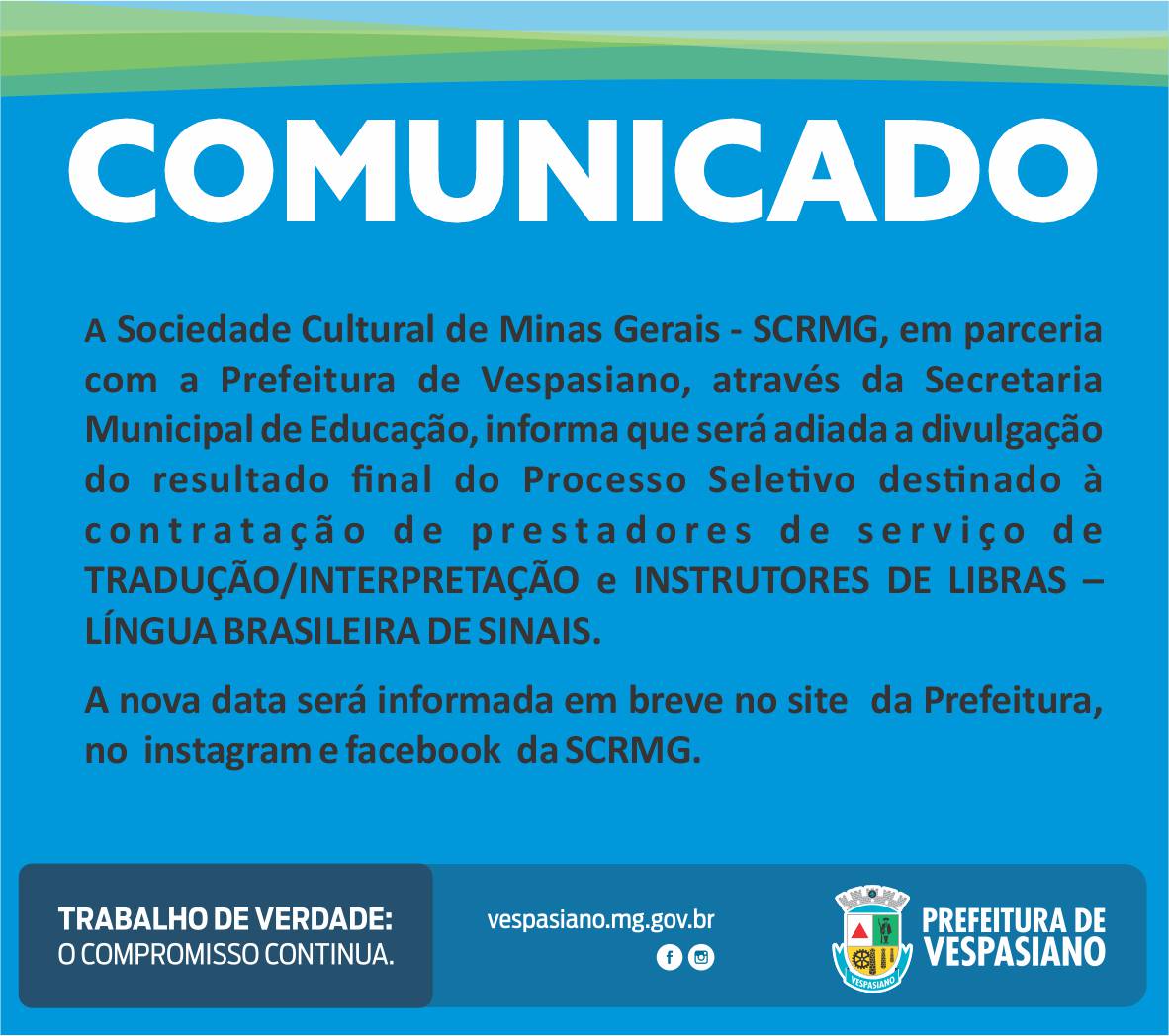 COMUNICADO

A Sociedade Cultural de Minas Gerais - SCRMG, em parceria com a Prefeitura de Vespasiano, através da Secretaria Municipal de Educação, informa que será adiada a divulgação do resultado final do Processo Seletivo destinado à contratação de prestadores de serviço de TRADUÇÃO/INTERPRETAÇÃO e INSTRUTORES DE LIBRAS – LÍNGUA BRASILEIRA DE SINAIS.

A nova data será informada em breve no site da Prefeitura, no instagram e facebook da SCRMG.

TRABALHO DE VERDADE:
O COMPROMISSO CONTINUA.

vespasiano.mg.gov.br

VESPASIANO

PREFEITURA DE VESPASIANO